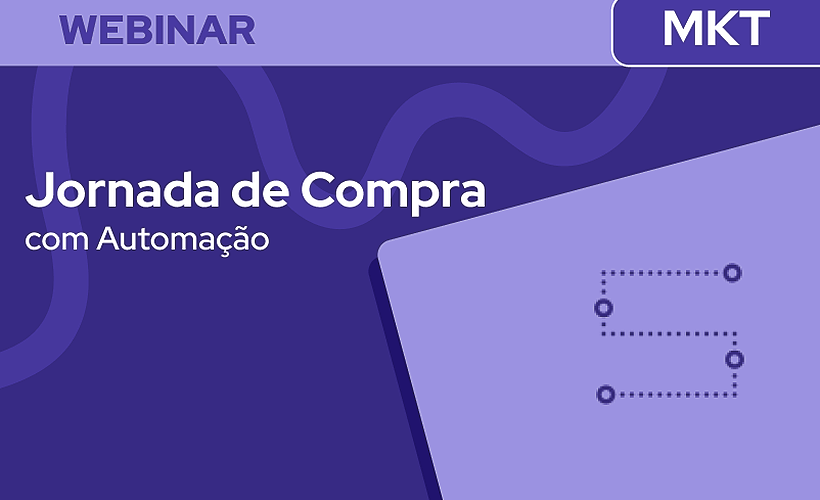 WEBINAR

MKT

Jornada de Compra
com Automação